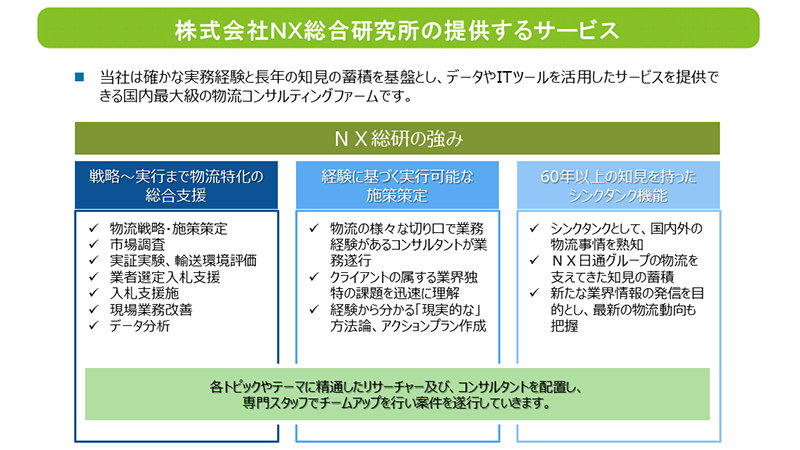 株式会社NX総合研究所の提供するサービス

■ 当社は確かな実務経験と長年の知見の蓄積を基盤とし、データやITツールを活用したサービスを提供できる国内最大級の物流コンサルティングファームです。

ＮＸ総研の強み

戦略～実行まで物流特化の総合支援

✓ 物流戦略・施策策定
✓ 市場調査
✓ 実証実験、輸送環境評価
✓ 業者選定入札支援
✓ 入札支援施
✓ 現場業務改善
✓ データ分析

経験に基づく実行可能な施策策定

✓ 物流の様々な切り口で業務経験があるコンサルタントが業務遂行
✓ クライアントの属する業界独特の課題を迅速に理解
✓ 経験から分かる「現実的な」方法論、アクションプラン作成

60年以上の知見を持ったシンクタンク機能

✓ シンクタンクとして、国内外の物流事情を熟知
✓ ＮＸ日通グループの物流を支えてきた知見の蓄積
✓ 新たな業界情報の発信を目的とし、最新の物流動向も把握

各トピックやテーマに精通したリサーチャー及び、コンサルタントを配置し、専門スタッフでチームアップを行い案件を遂行していきます。